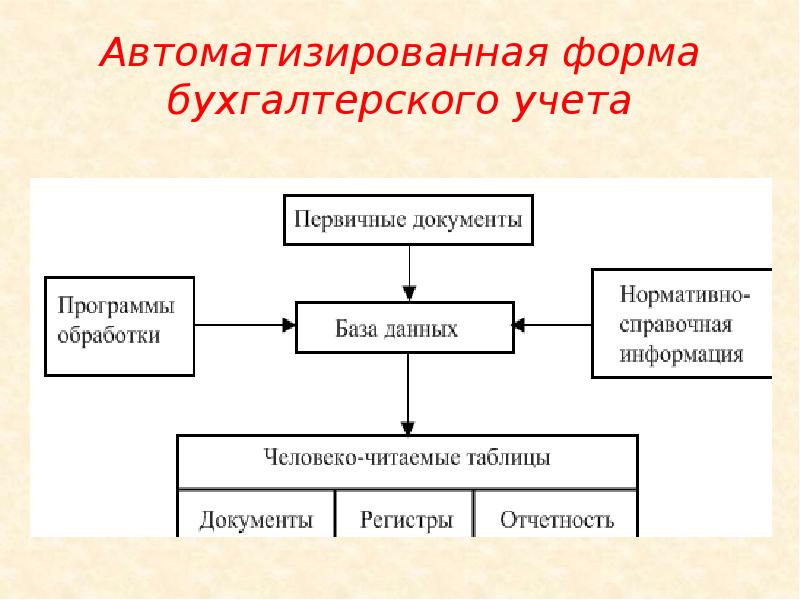 Автоматизированная форма бухгалтерского учета

Первичные документы

Программы обработки

База данных

Нормативно-справочная информация

Человеко-читаемые таблицы

Документы

Регистры

Отчетность